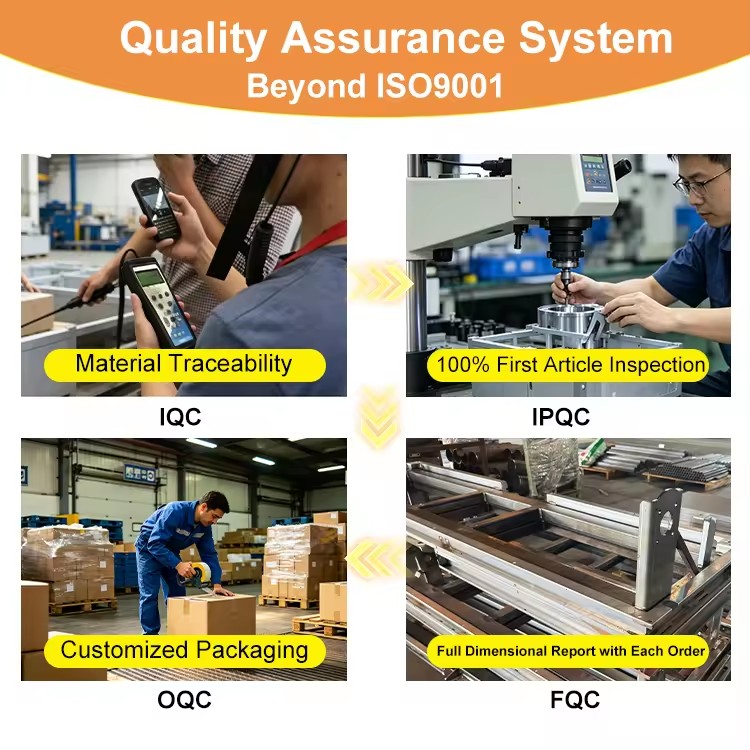 Quality Assurance System
Beyond ISO9001

Material Traceability

IQC

100% First Article Inspection

IPQC

Customized Packaging

OQC

Full Dimensional Report with Each Order

FQC